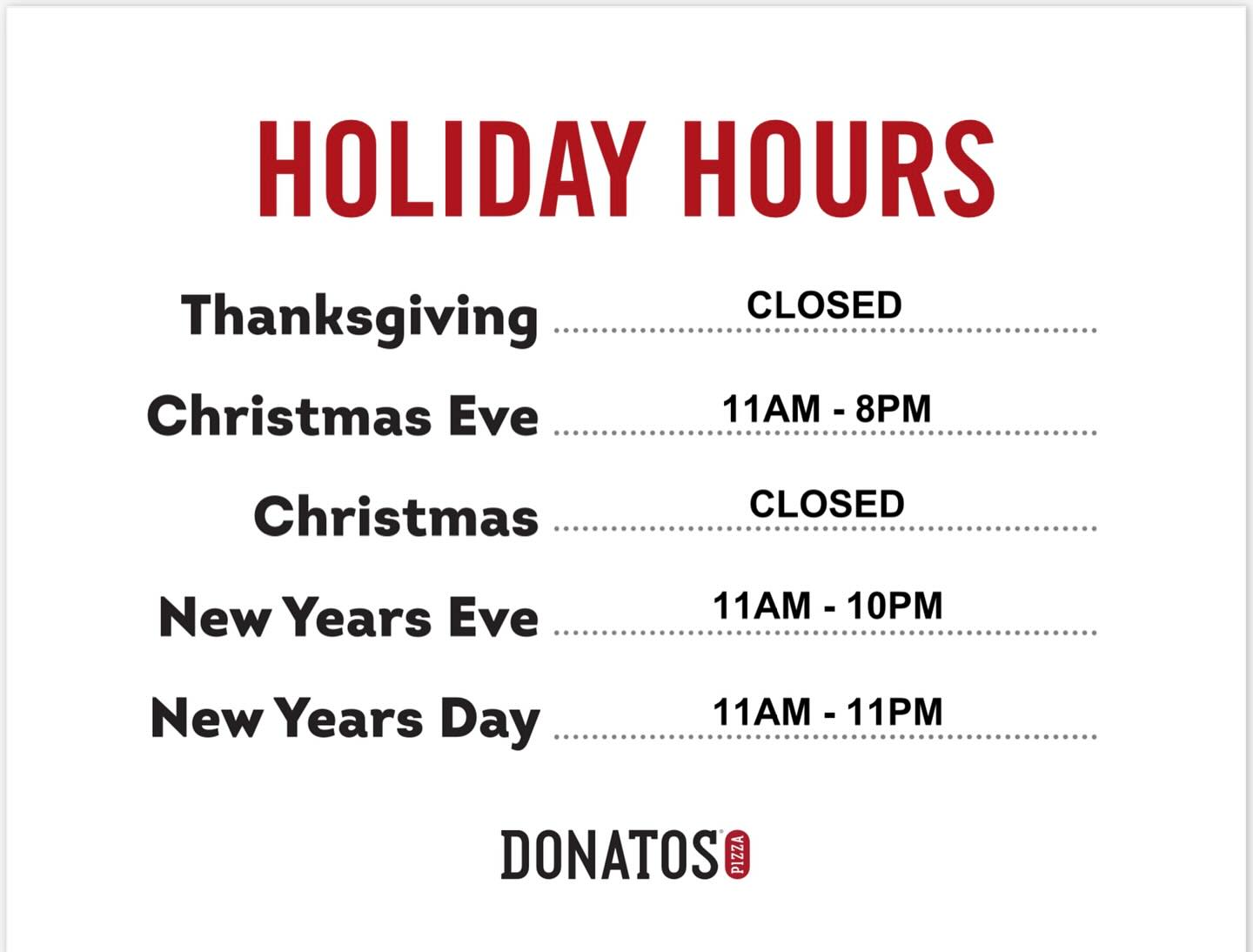 HOLIDAY HOURS

Thanksgiving CLOSED
Christmas Eve 11AM - 8PM
Christmas CLOSED
New Years Eve 11AM - 10PM
New Years Day 11AM - 11PM

DONATOS PIZZA